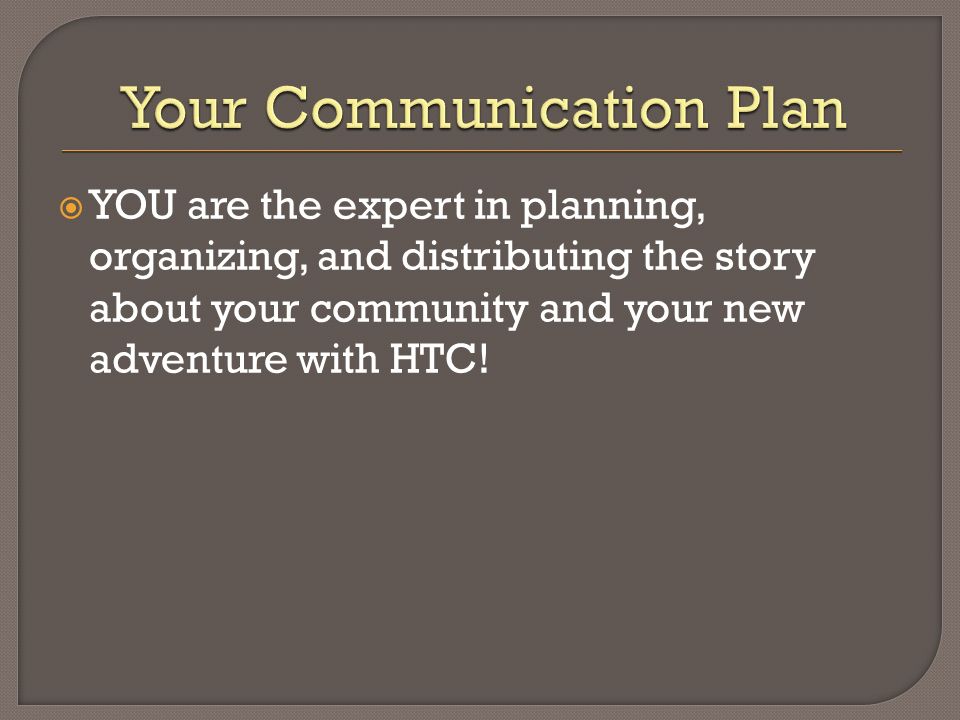 Your Communication Plan

YOU are the expert in planning, organizing, and distributing the story about your community and your new adventure with HTC!